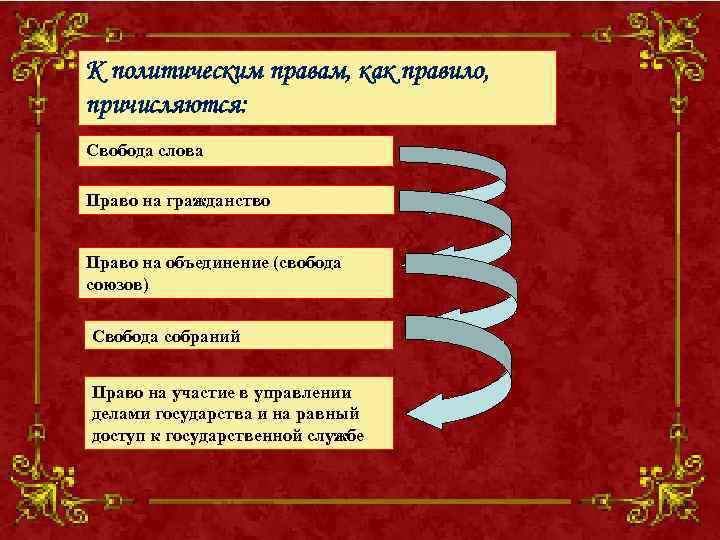 К политическим правам, как правило, причисляются:

Свобода слова

Право на гражданство

Право на объединение (свобода союзов)

Свобода собраний

Право на участие в управлении делами государства и на равный доступ к государственной службе